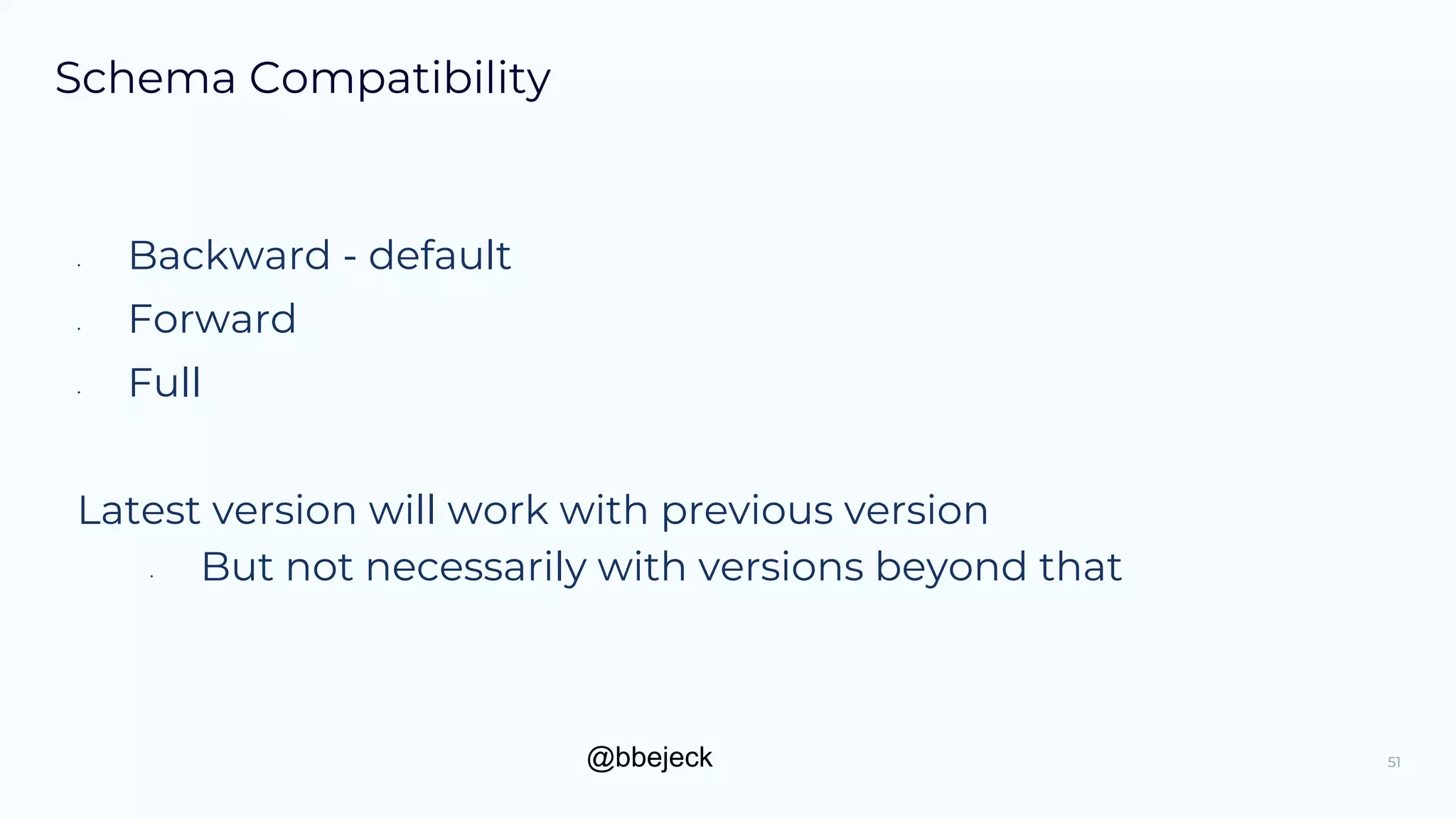 Schema Compatibility

- Backward - default
- Forward
- Full

Latest version will work with previous version

- But not necessarily with versions beyond that

@bbejeck

51